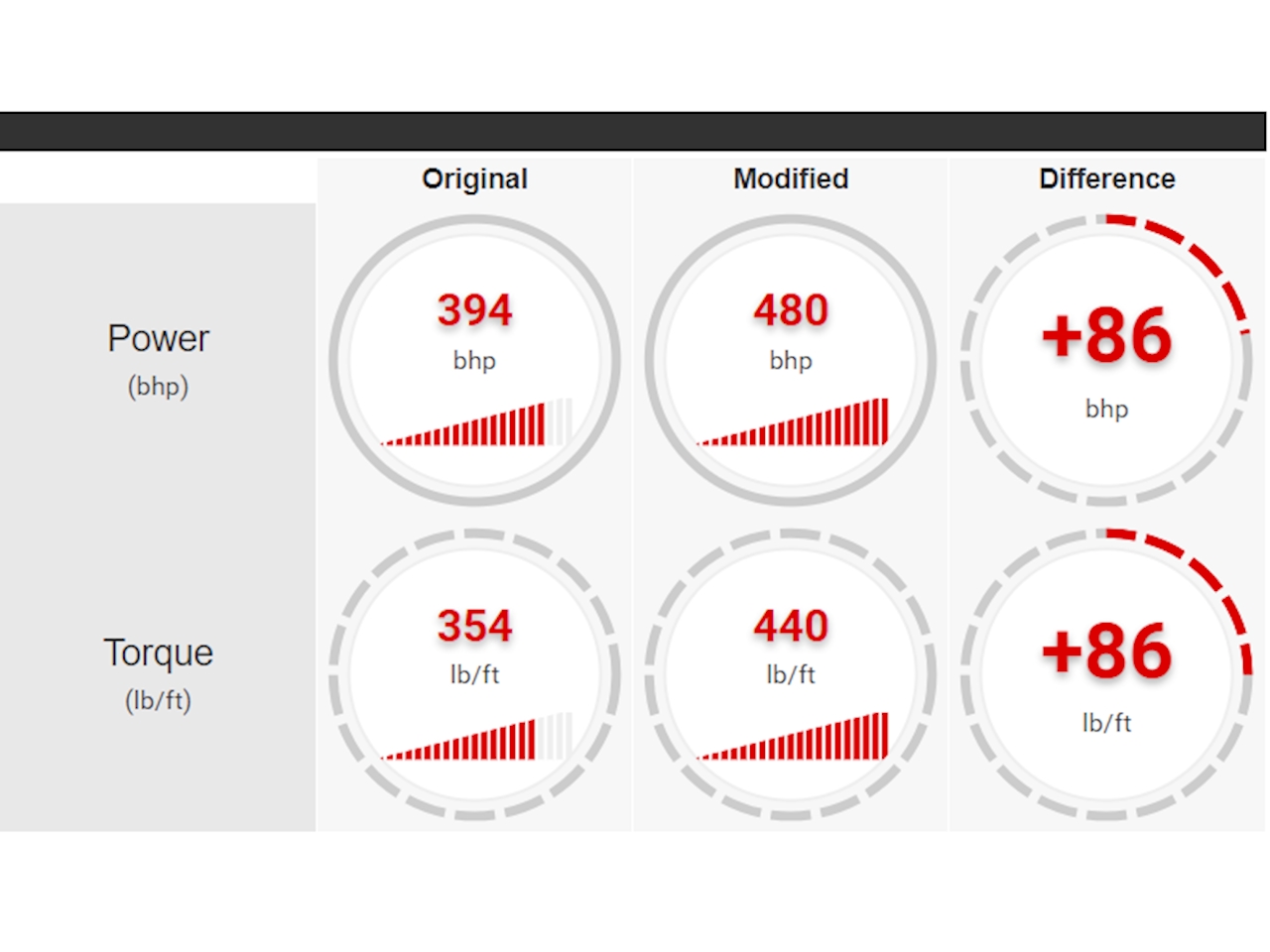 |  | Original | Modified | Difference |
|---|---|---|---|
| Power (bhp) | 394 bhp | 480 bhp | +86 bhp |
| Torque (lb/ft) | 354 lb/ft | 440 lb/ft | +86 lb/ft |